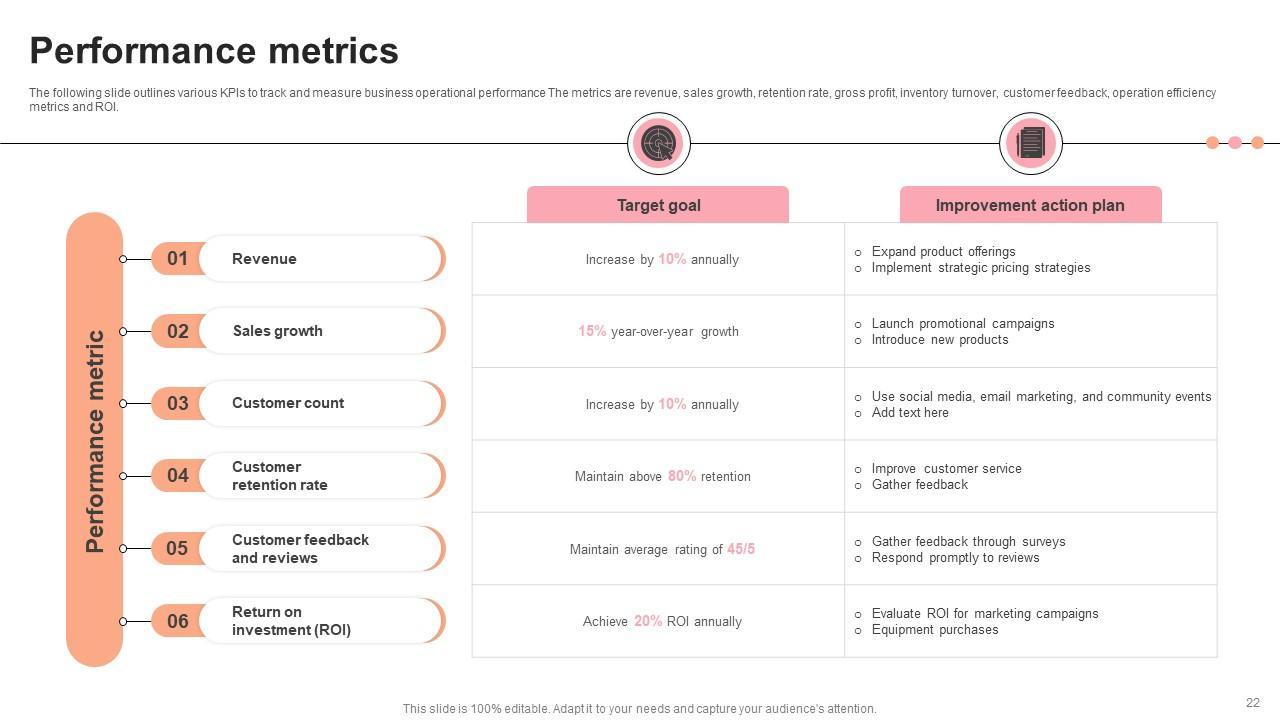 Performance metrics

The following slide outlines various KPIs to track and measure business operational performance The metrics are revenue, sales growth, retention rate, gross profit, inventory turnover, customer feedback, operation efficiency metrics and ROI.

Performance metric

| | Target goal | Improvement action plan |
|---|---|---|
| 01 Revenue | Increase by 10% annually | ○ Expand product offerings ○ Implement strategic pricing strategies |
| 02 Sales growth | 15% year-over-year growth | ○ Launch promotional campaigns ○ Introduce new products |
| 03 Customer count | Increase by 10% annually | ○ Use social media, email marketing, and community events ○ Add text here |
| 04 Customer retention rate | Maintain above 80% retention | ○ Improve customer service ○ Gather feedback |
| 05 Customer feedback and reviews | Maintain average rating of 45/5 | ○ Gather feedback through surveys ○ Respond promptly to reviews |
| 06 Return on investment (ROI) | Achieve 20% ROI annually | ○ Evaluate ROI for marketing campaigns ○ Equipment purchases |

This slide is 100% editable. Adapt it to your needs and capture your audience's attention.

22